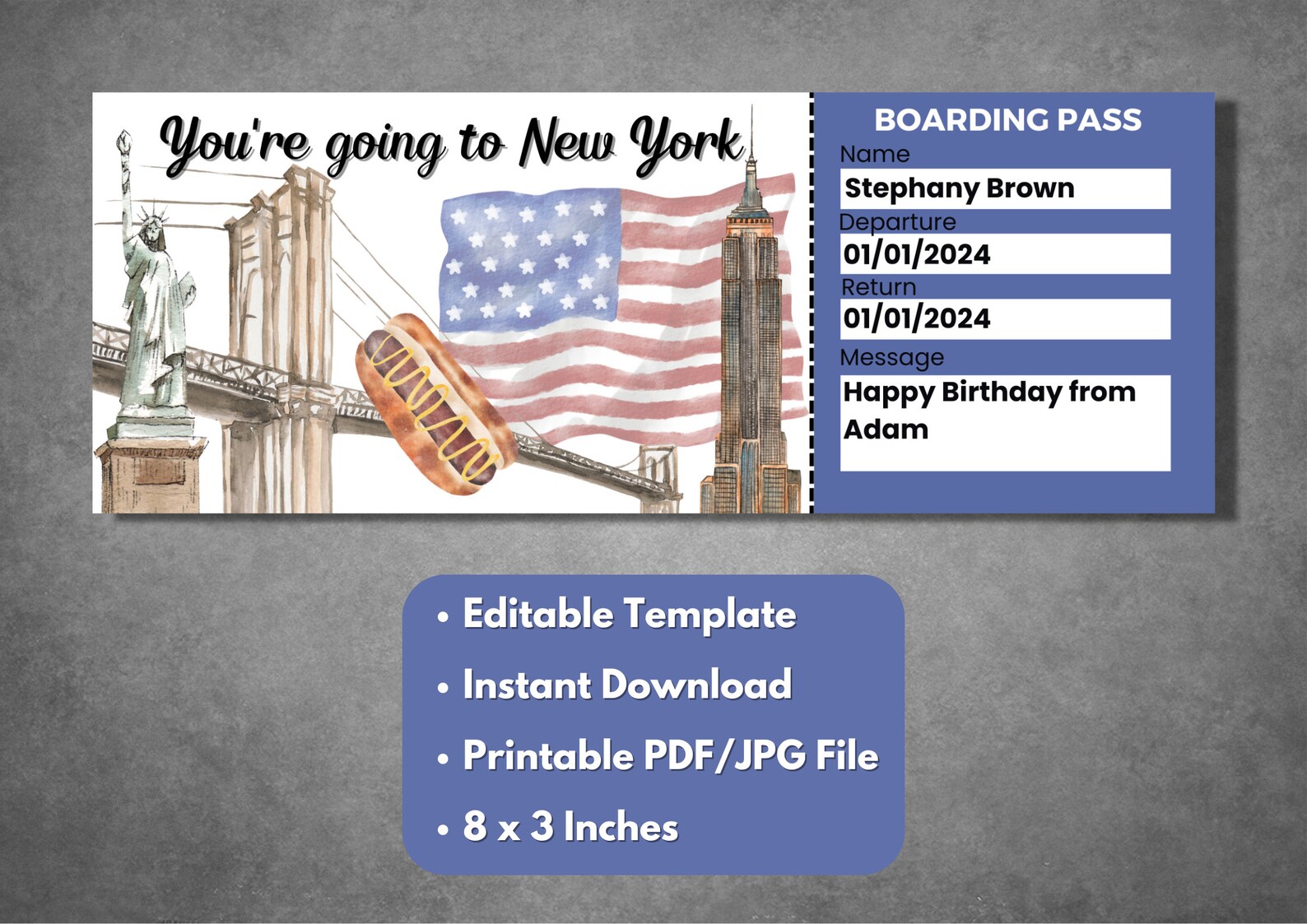 You're going to New York

BOARDING PASS

Name

Stephany Brown

Departure

01/01/2024

Return

01/01/2024

Message

Happy Birthday from Adam

• Editable Template
• Instant Download
• Printable PDF/JPG File
• 8 x 3 Inches